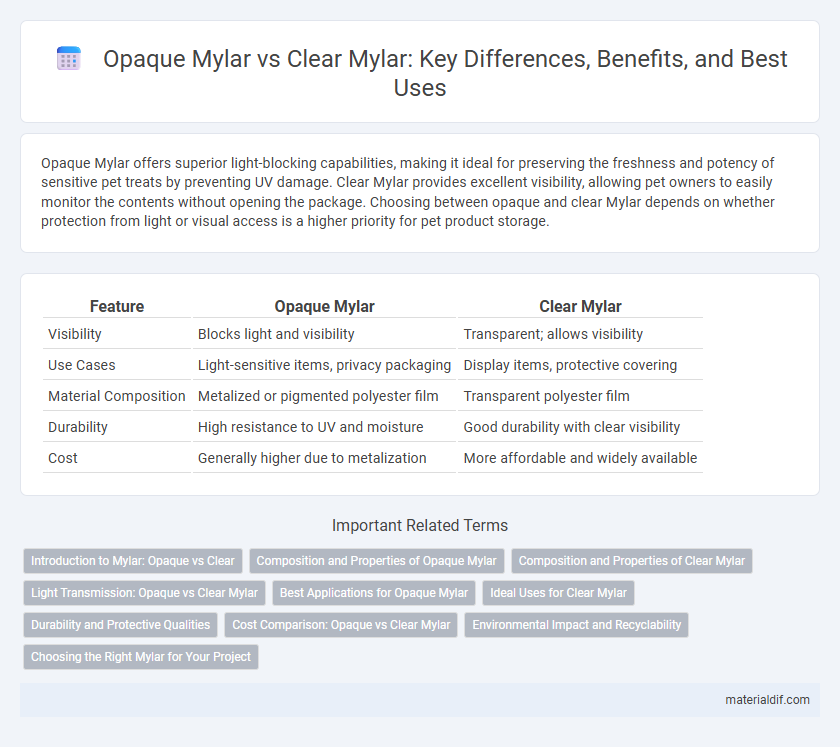 Opaque Mylar vs Clear Mylar: Key Differences, Benefits, and Best Uses

Opaque Mylar offers superior light-blocking capabilities, making it ideal for preserving the freshness and potency of sensitive pet treats by preventing UV damage. Clear Mylar provides excellent visibility, allowing pet owners to easily monitor the contents without opening the package. Choosing between opaque and clear Mylar depends on whether protection from light or visual access is a higher priority for pet product storage.

| Feature | Opaque Mylar | Clear Mylar |
|---|---|---|
| Visibility | Blocks light and visibility | Transparent; allows visibility |
| Use Cases | Light-sensitive items, privacy packaging | Display items, protective covering |
| Material Composition | Metalized or pigmented polyester film | Transparent polyester film |
| Durability | High resistance to UV and moisture | Good durability with clear visibility |
| Cost | Generally higher due to metalization | More affordable and widely available |

Important Related Terms

Introduction to Mylar: Opaque vs Clear
Composition and Properties of Opaque Mylar
Composition and Properties of Clear Mylar
Light Transmission: Opaque vs Clear Mylar
Best Applications for Opaque Mylar
Ideal Uses for Clear Mylar
Durability and Protective Qualities
Cost Comparison: Opaque vs Clear Mylar
Environmental Impact and Recyclability
Choosing the Right Mylar for Your Project

materialdif.com